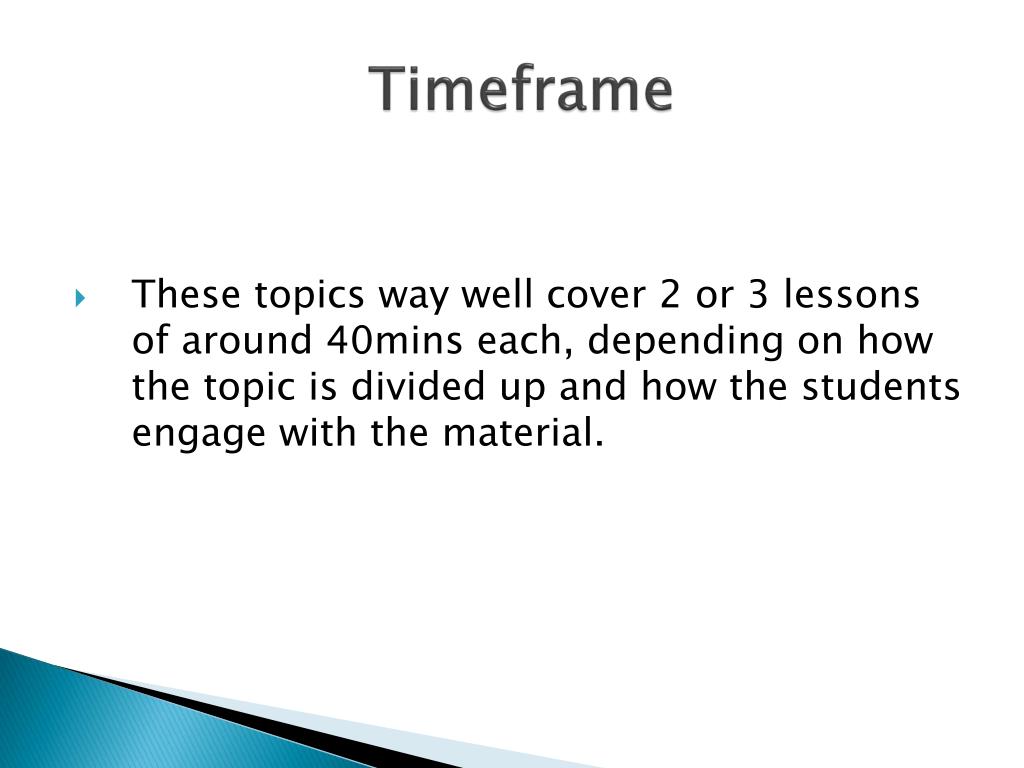 Timeframe

These topics way well cover 2 or 3 lessons of around 40mins each, depending on how the topic is divided up and how the students engage with the material.